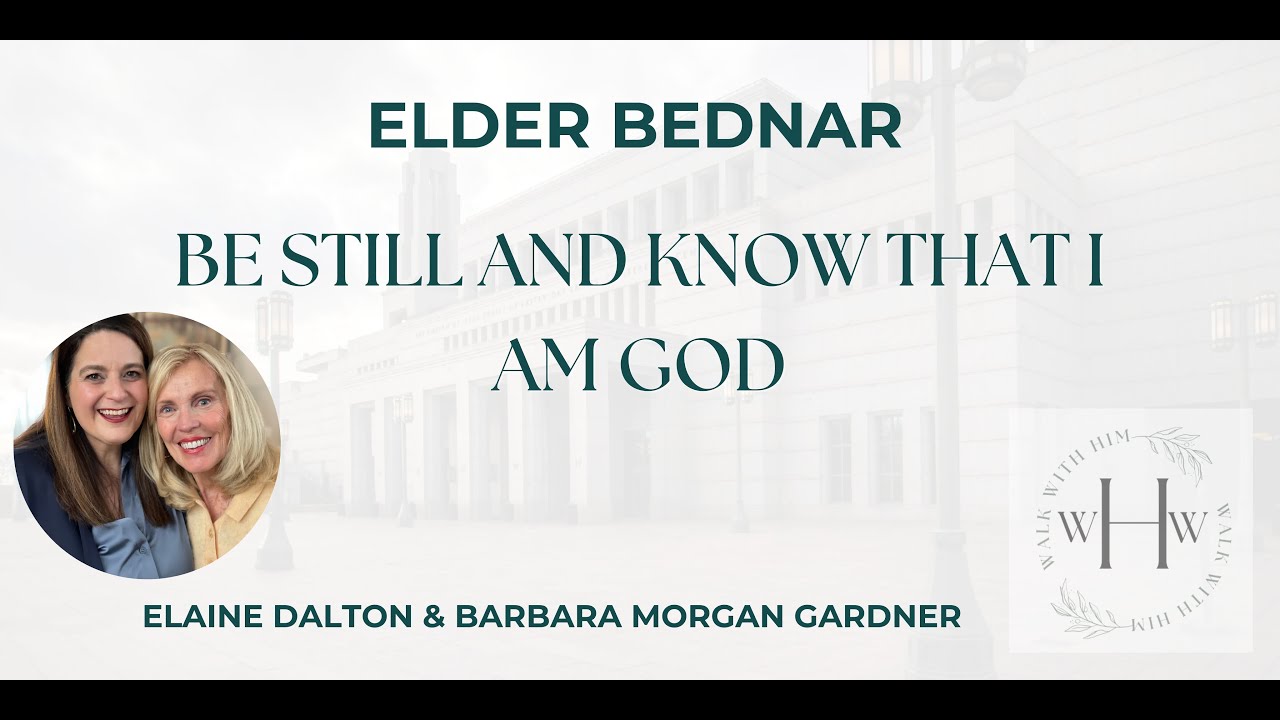 ELDER BEDNAR

BE STILL AND KNOW THAT I AM GOD

ELAINE DALTON & BARBARA MORGAN GARDNER

WALK WITH HIM
WHW
WALK WITH HIM